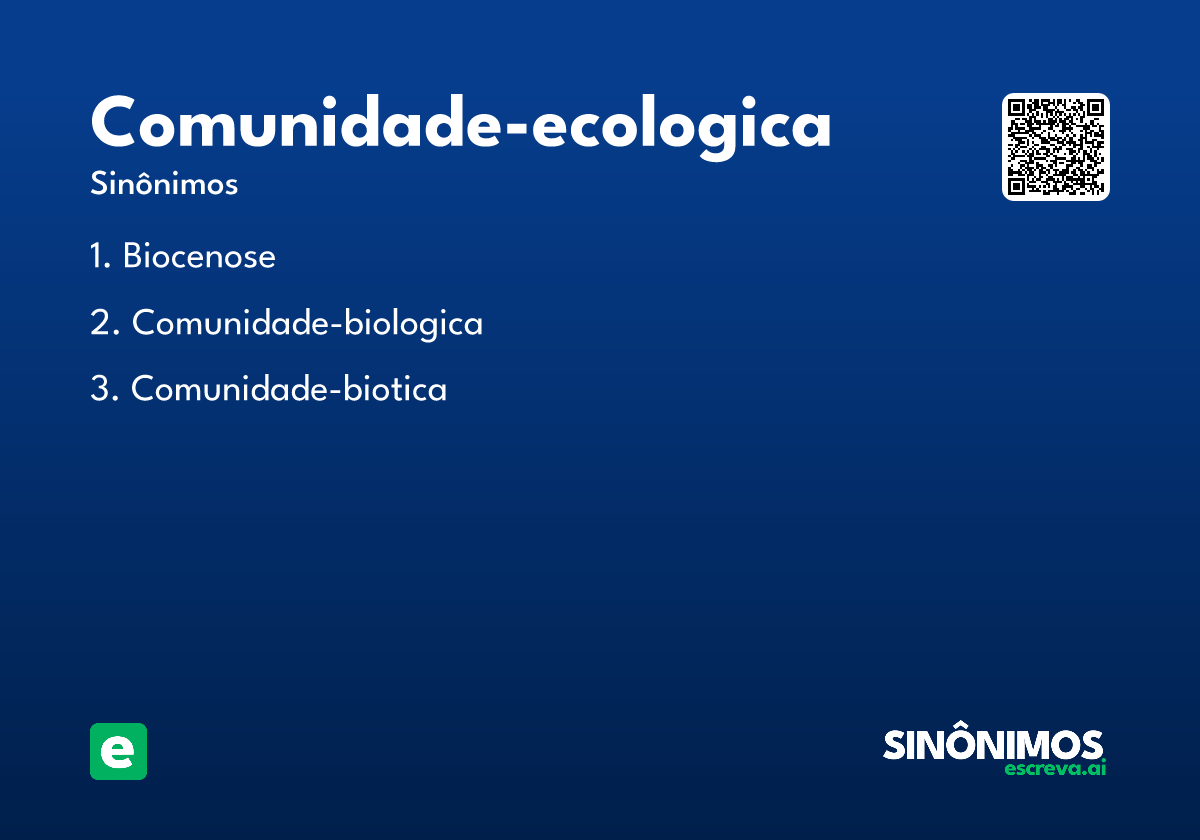 Comunidade-ecologica
Sinônimos

1. Biocenose
2. Comunidade-biologica
3. Comunidade-biotica

e

SINÔNIMOS
escreva.ai